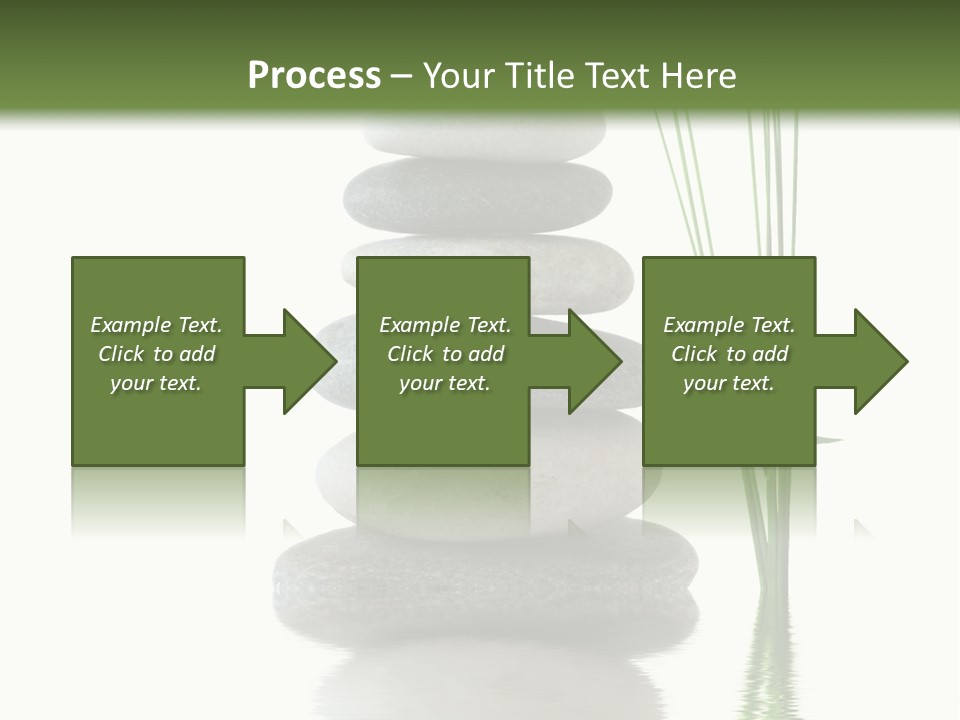 Process – Your Title Text Here

Example Text. Click to add your text.

Example Text. Click to add your text.

Example Text. Click to add your text.